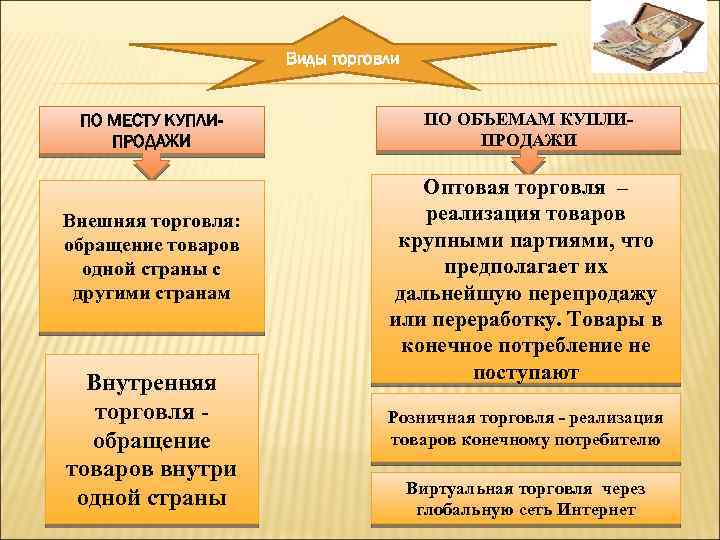 Виды торговли

ПО МЕСТУ КУПЛИ-ПРОДАЖИ

Внешняя торговля: обращение товаров одной страны с другими странам

Внутренняя торговля - обращение товаров внутри одной страны

ПО ОБЪЕМАМ КУПЛИ-ПРОДАЖИ

Оптовая торговля – реализация товаров крупными партиями, что предполагает их дальнейшую перепродажу или переработку. Товары в конечное потребление не поступают

Розничная торговля - реализация товаров конечному потребителю

Виртуальная торговля через глобальную сеть Интернет